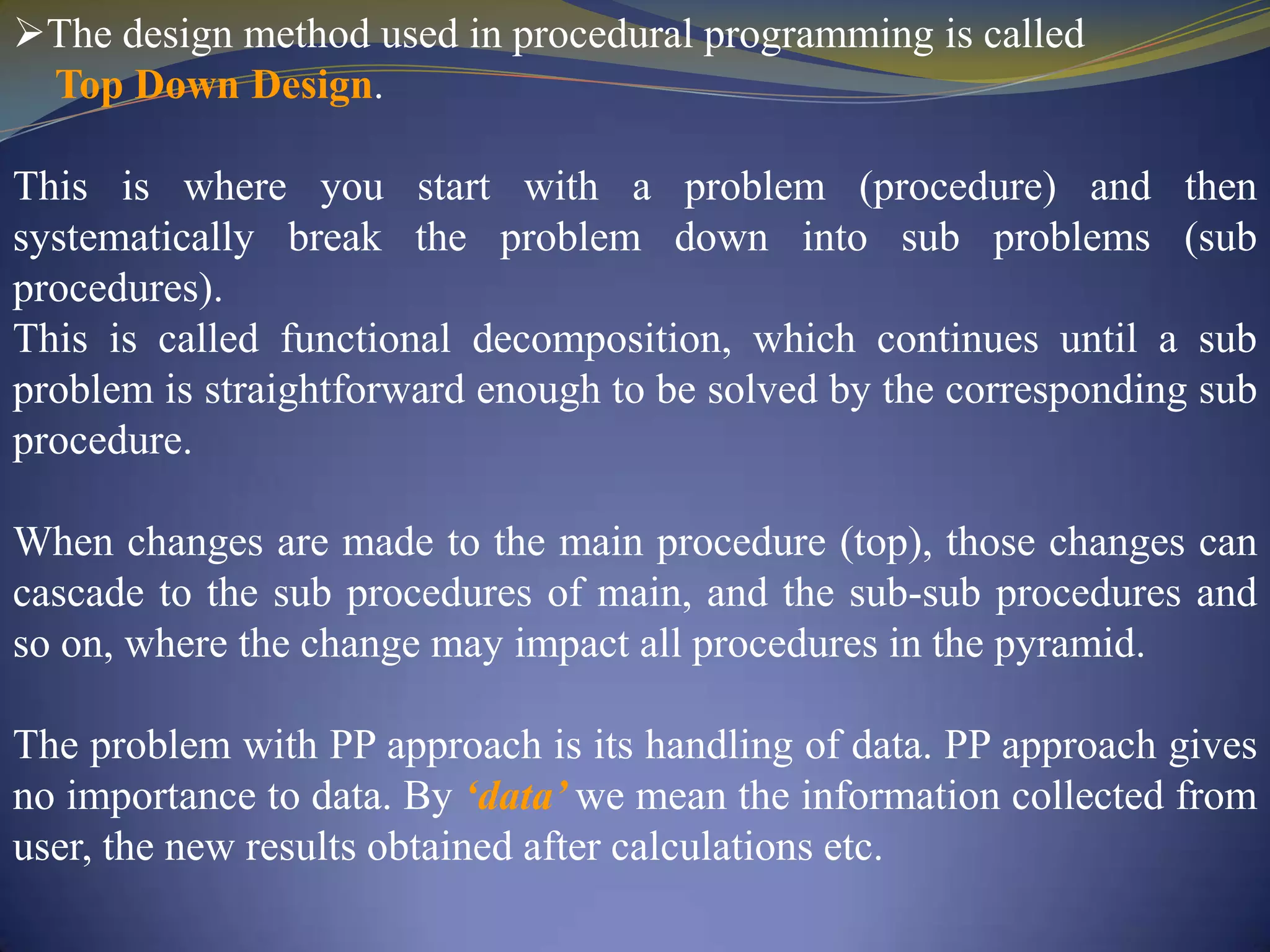 ➢The design method used in procedural programming is called Top Down Design.

This is where you start with a problem (procedure) and then systematically break the problem down into sub problems (sub procedures).
This is called functional decomposition, which continues until a sub problem is straightforward enough to be solved by the corresponding sub procedure.

When changes are made to the main procedure (top), those changes can cascade to the sub procedures of main, and the sub-sub procedures and so on, where the change may impact all procedures in the pyramid.

The problem with PP approach is its handling of data. PP approach gives no importance to data. By ‘data’ we mean the information collected from user, the new results obtained after calculations etc.